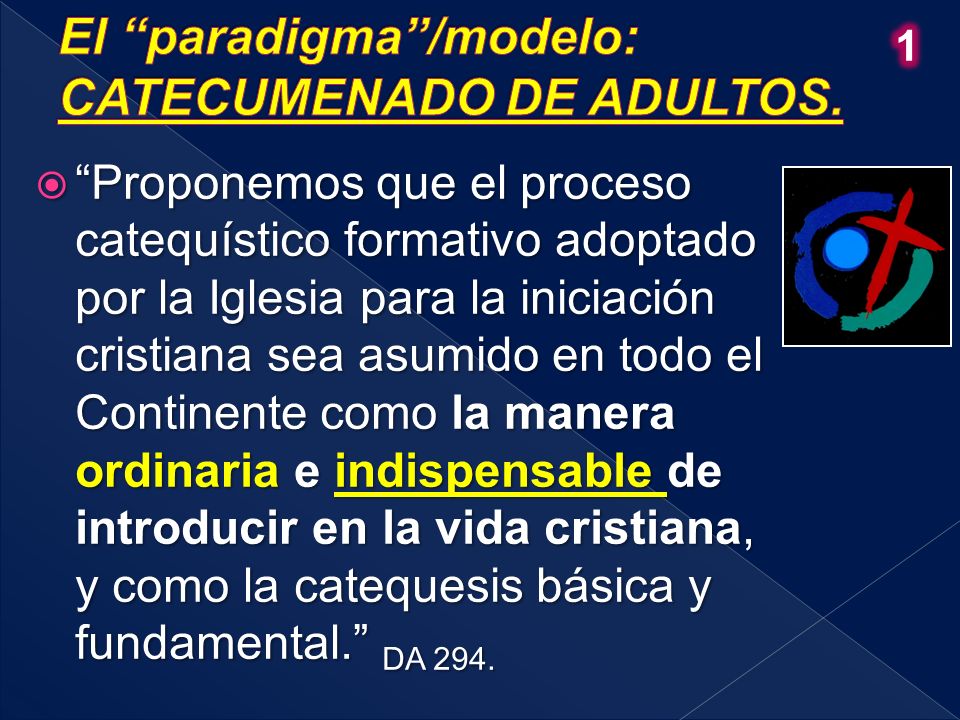 El “paradigma”/modelo: CATECUMENADO DE ADULTOS.

1

“Proponemos que el proceso catequístico formativo adoptado por la Iglesia para la iniciación cristiana sea asumido en todo el Continente como la manera ordinaria e indispensable de introducir en la vida cristiana, y como la catequesis básica y fundamental.” DA 294.